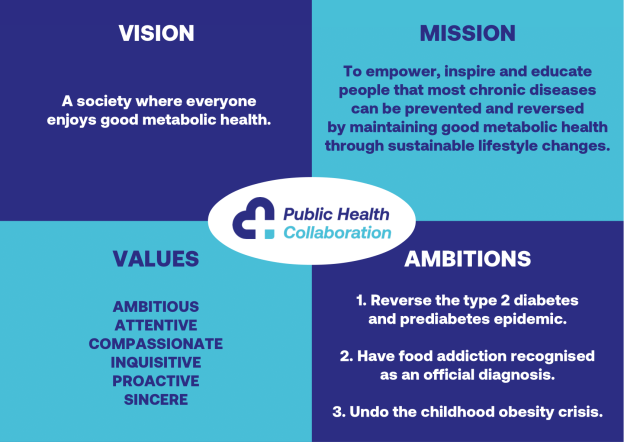 VISION

A society where everyone enjoys good metabolic health.

MISSION

To empower, inspire and educate people that most chronic diseases can be prevented and reversed by maintaining good metabolic health through sustainable lifestyle changes.

Public Health Collaboration

VALUES

AMBITIOUS
ATTENTIVE
COMPASSIONATE
INQUISITIVE
PROACTIVE
SINCERE

AMBITIONS

1. Reverse the type 2 diabetes and prediabetes epidemic.

2. Have food addiction recognised as an official diagnosis.

3. Undo the childhood obesity crisis.